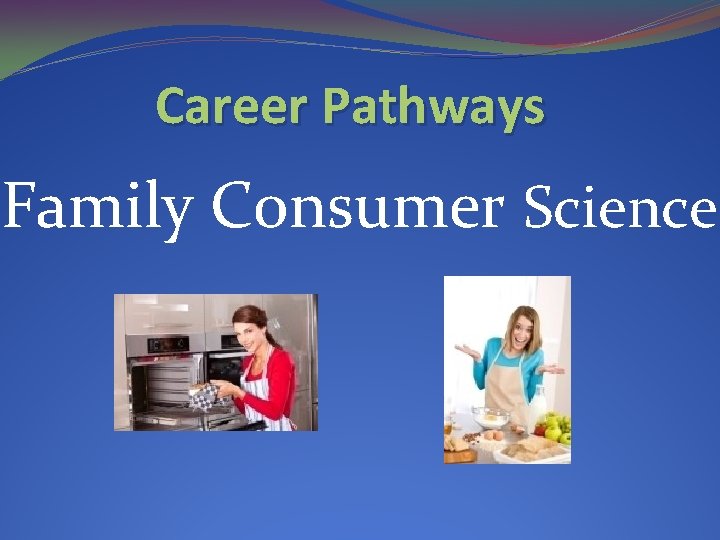 Career Pathways

Family Consumer Science